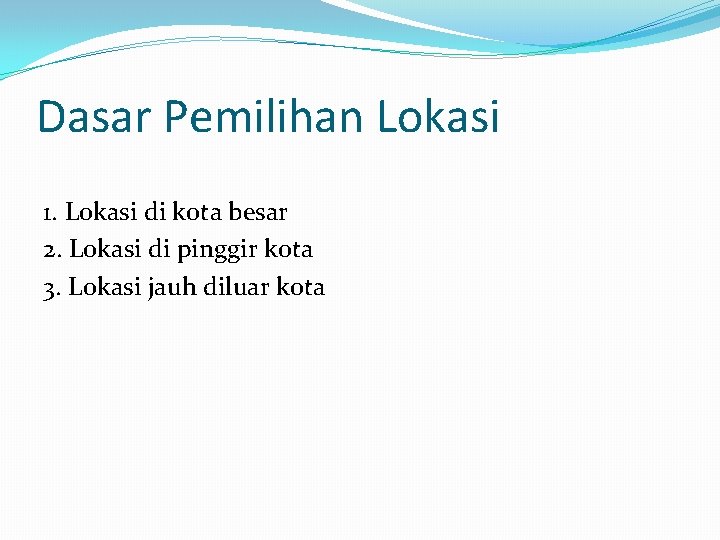 Dasar Pemilihan Lokasi

1. Lokasi di kota besar
2. Lokasi di pinggir kota
3. Lokasi jauh diluar kota